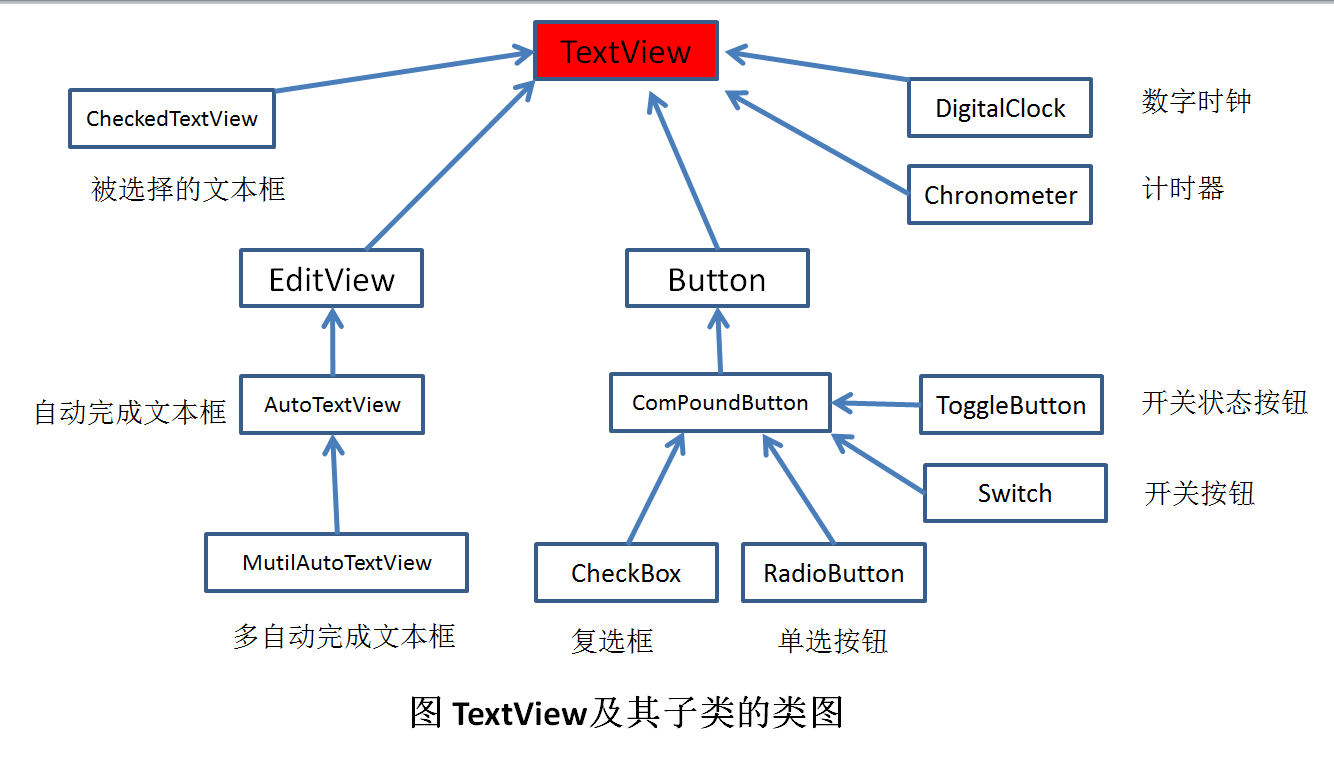 TextView

CheckedTextView

被选择的文本框

DigitalClock

数字时钟

Chronometer

计时器

EditView

Button

自动完成文本框

AutoTextView

ComPoundButton

ToggleButton

开关状态按钮

Switch

开关按钮

MutilAutoTextView

多自动完成文本框

CheckBox

复选框

RadioButton

单选按钮

图 TextView及其子类的类图